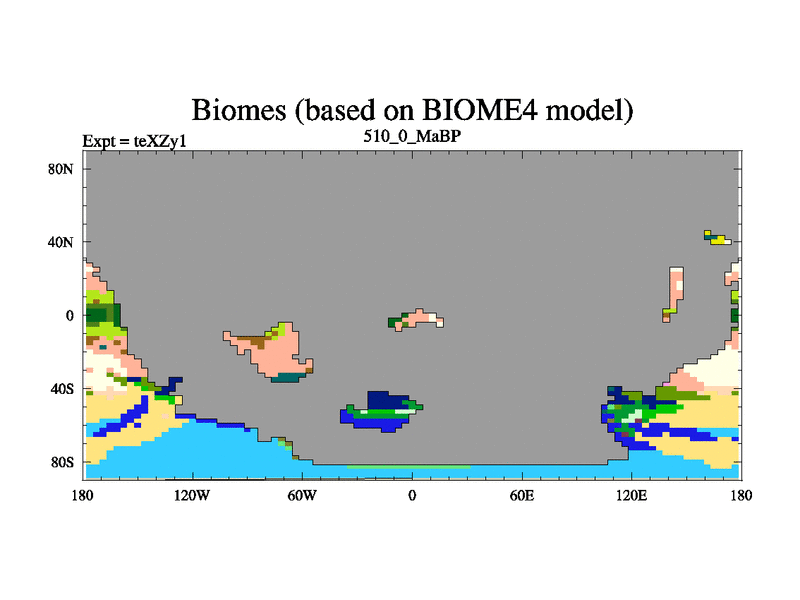 Biomes (based on BIOME4 model)

Expt = teXZy1

510_0_MaBP

80N
40N
0
40S
80S

180 120W 60W 0 60E 120E 180